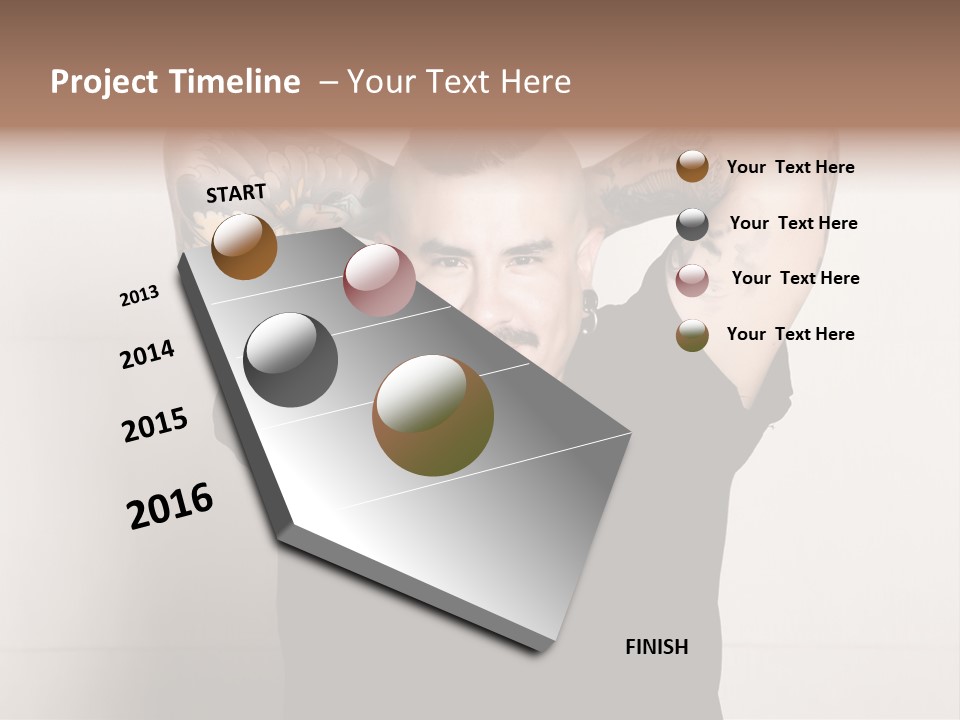 Project Timeline – Your Text Here

START

2013

2014

2015

2016

FINISH

Your Text Here

Your Text Here

Your Text Here

Your Text Here